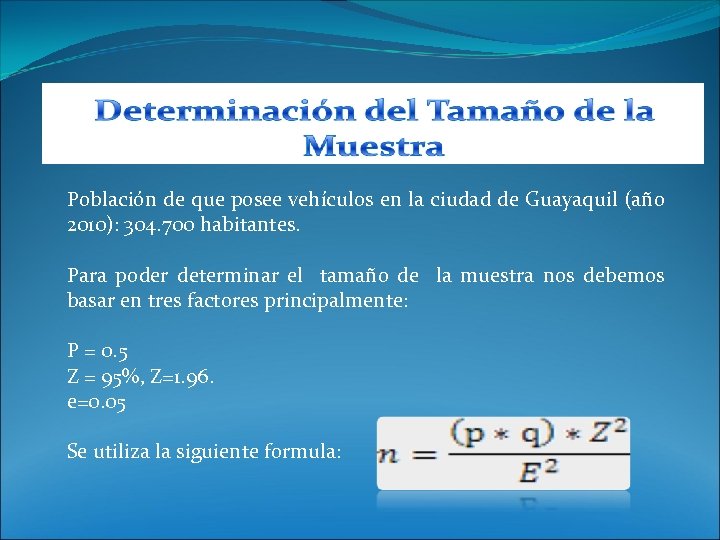 Determinación del Tamaño de la Muestra

Población de que posee vehículos en la ciudad de Guayaquil (año 2010): 304.700 habitantes.

Para poder determinar el tamaño de la muestra nos debemos basar en tres factores principalmente:

P = 0.5
Z = 95%, Z=1.96.
e=0.05

Se utiliza la siguiente formula:

$n = \frac{(p * q) * Z^2}{E^2}$